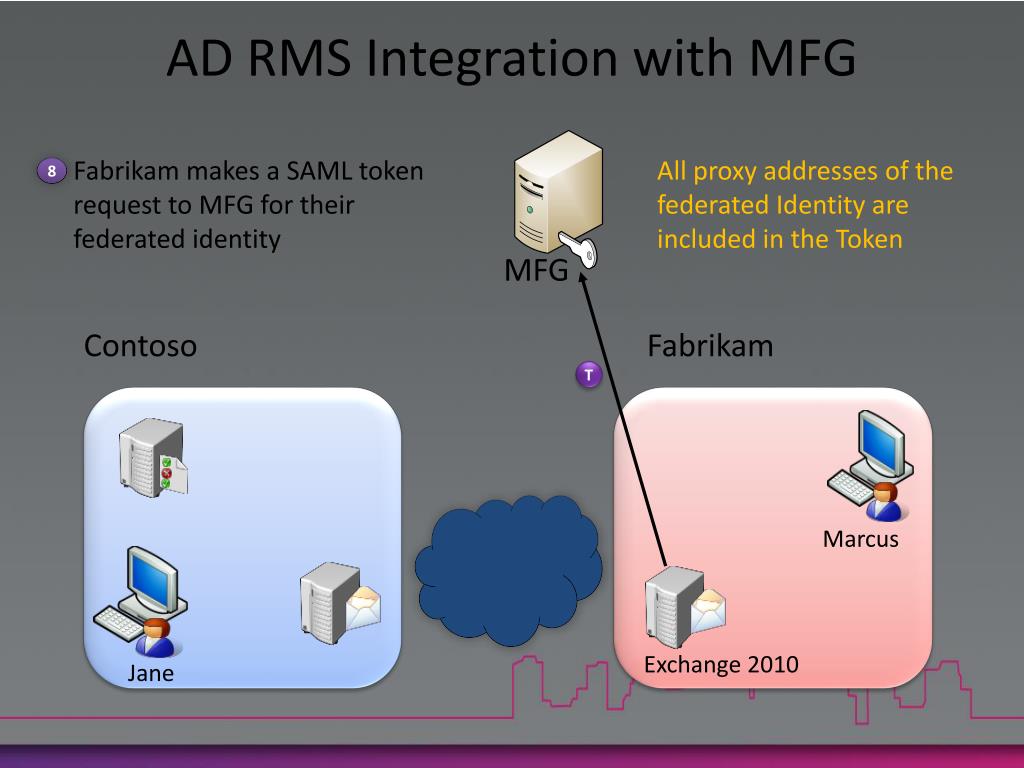 AD RMS Integration with MFG

8 Fabrikam makes a SAML token request to MFG for their federated identity

MFG

All proxy addresses of the federated Identity are included in the Token

Contoso

Fabrikam

T

Marcus

Jane

Exchange 2010